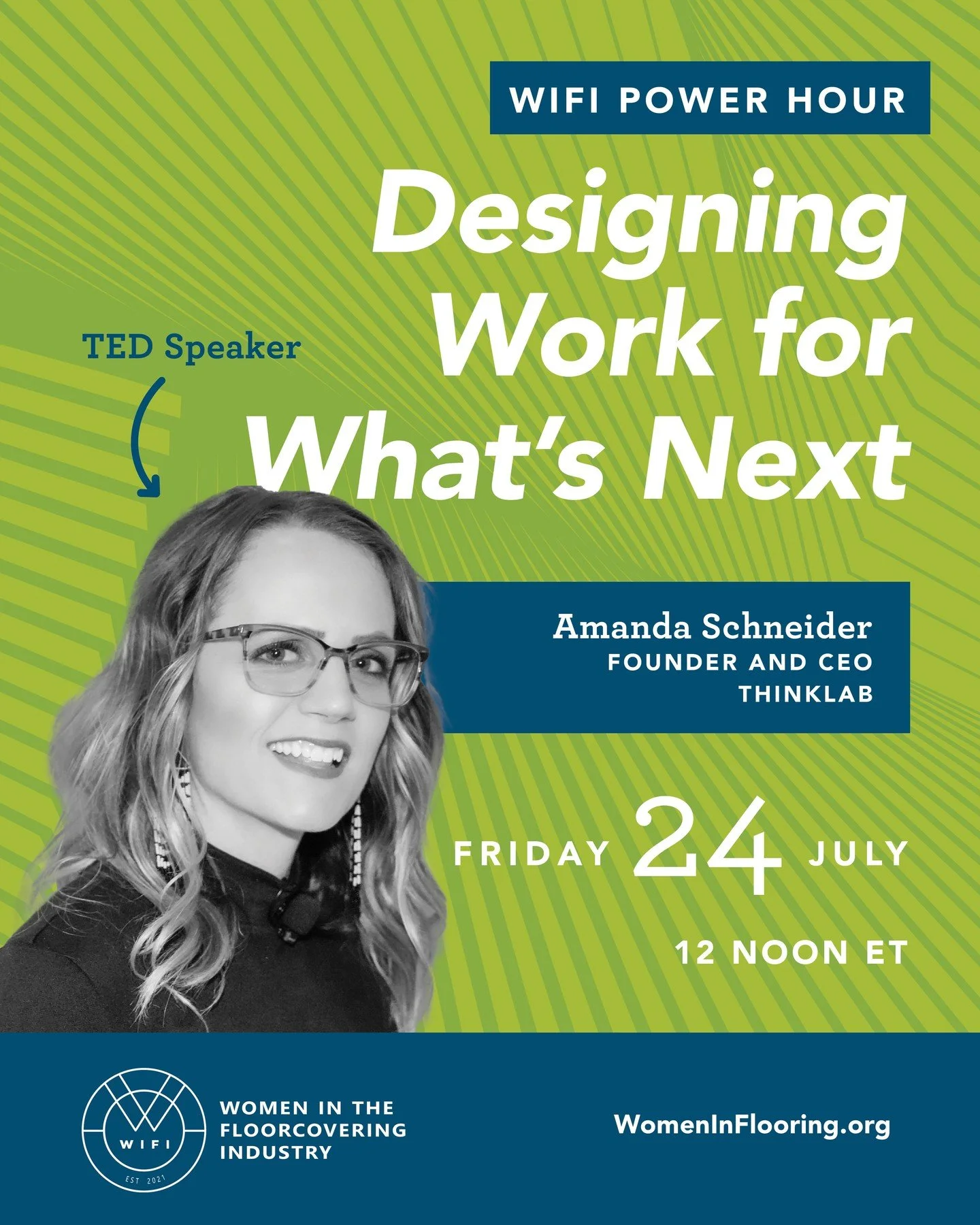 WIFI POWER HOUR

Designing Work for What's Next

TED Speaker

Amanda Schneider
FOUNDER AND CEO
THINKLAB

FRIDAY 24 JULY

12 NOON ET

WIFI
EST 2021

WOMEN IN THE FLOORCOVERING INDUSTRY

WomenInFlooring.org